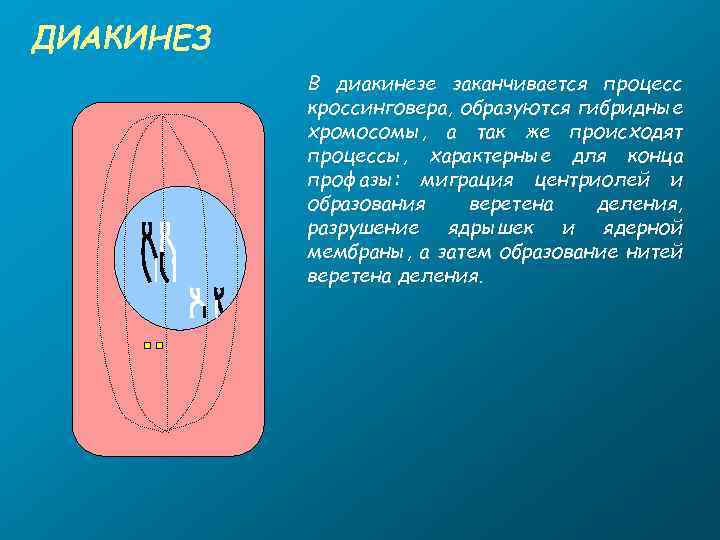 ДИАКИНЕЗ

В диакинезе заканчивается процесс кроссинговера, образуются гибридные хромосомы, а так же происходят процессы, характерные для конца профазы: миграция центриолей и образования веретена деления, разрушение ядрышек и ядерной мембраны, а затем образование нитей веретена деления.